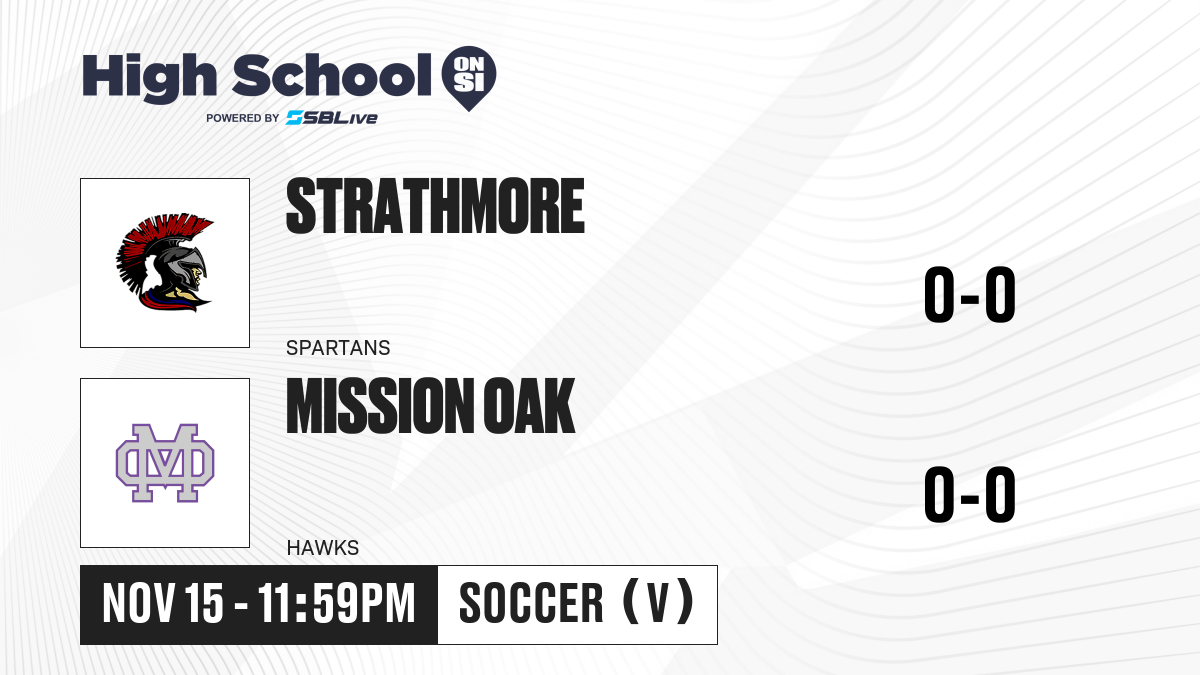 High School ON SI
POWERED BY SBLive

STRATHMORE
SPARTANS
0-0

MISSION OAK
HAWKS
0-0

NOV 15 - 11:59PM
SOCCER (V)